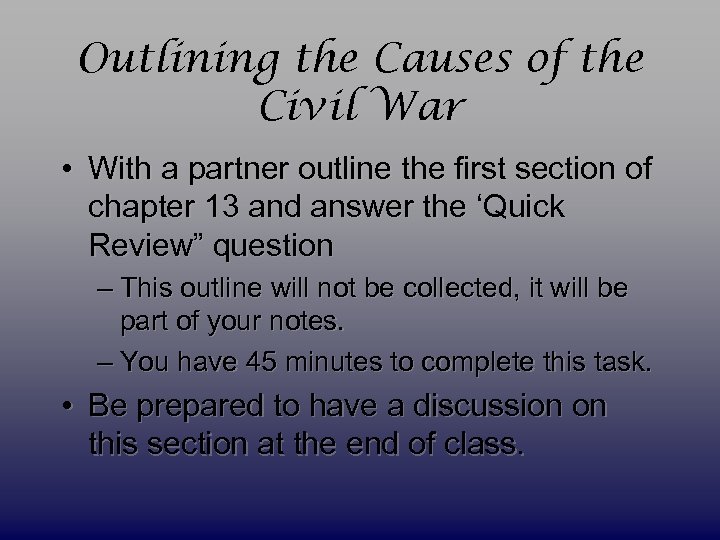 Outlining the Causes of the Civil War

• With a partner outline the first section of chapter 13 and answer the ‘Quick Review” question

– This outline will not be collected, it will be part of your notes.

– You have 45 minutes to complete this task.

• Be prepared to have a discussion on this section at the end of class.